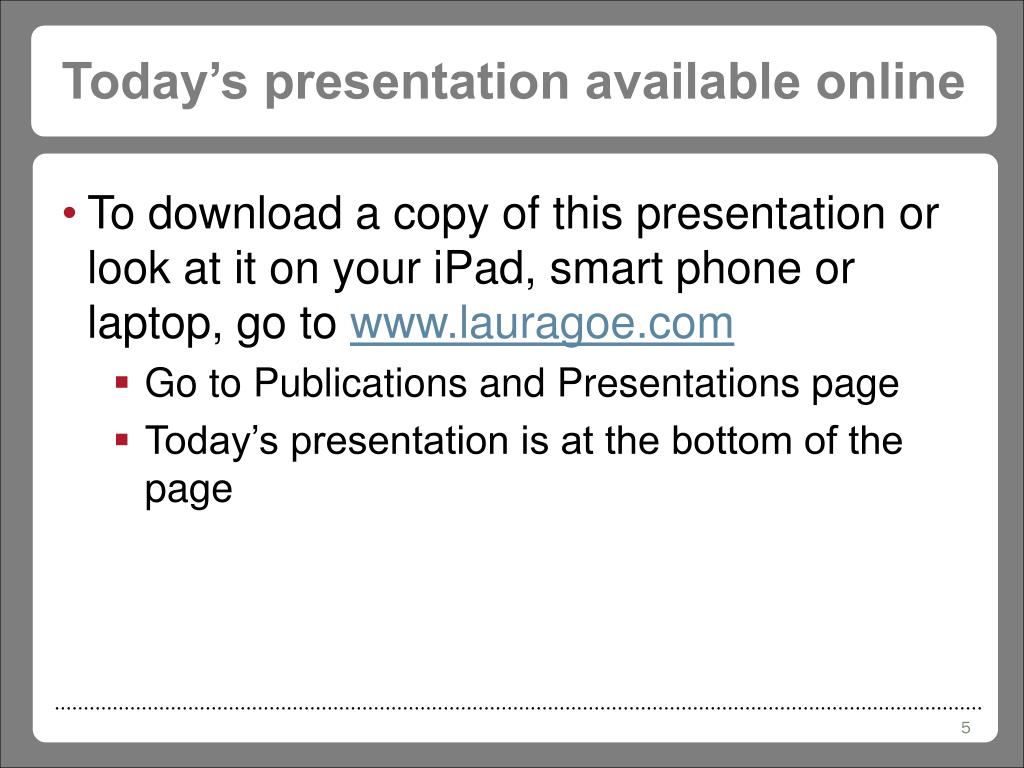 Today’s presentation available online

• To download a copy of this presentation or look at it on your iPad, smart phone or laptop, go to www.lauragoe.com
▪ Go to Publications and Presentations page
▪ Today’s presentation is at the bottom of the page

5